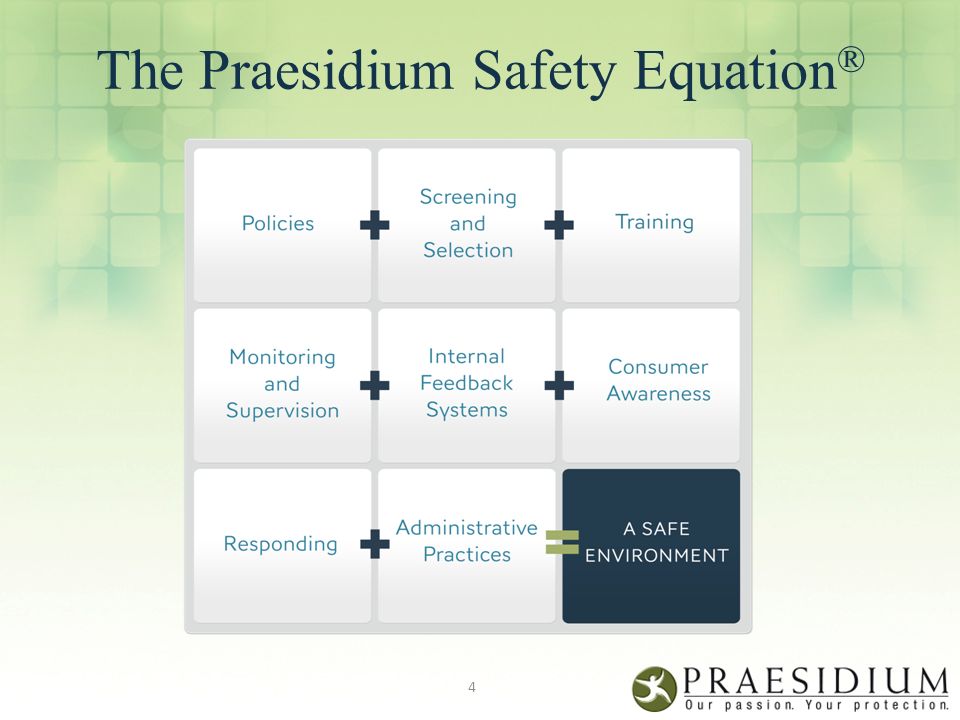 The Praesidium Safety Equation®

Policies + Screening and Selection + Training

Monitoring and Supervision + Internal Feedback Systems + Consumer Awareness

Responding + Administrative Practices = A SAFE ENVIRONMENT

4

PRAESIDIUM
Our passion. Your protection.